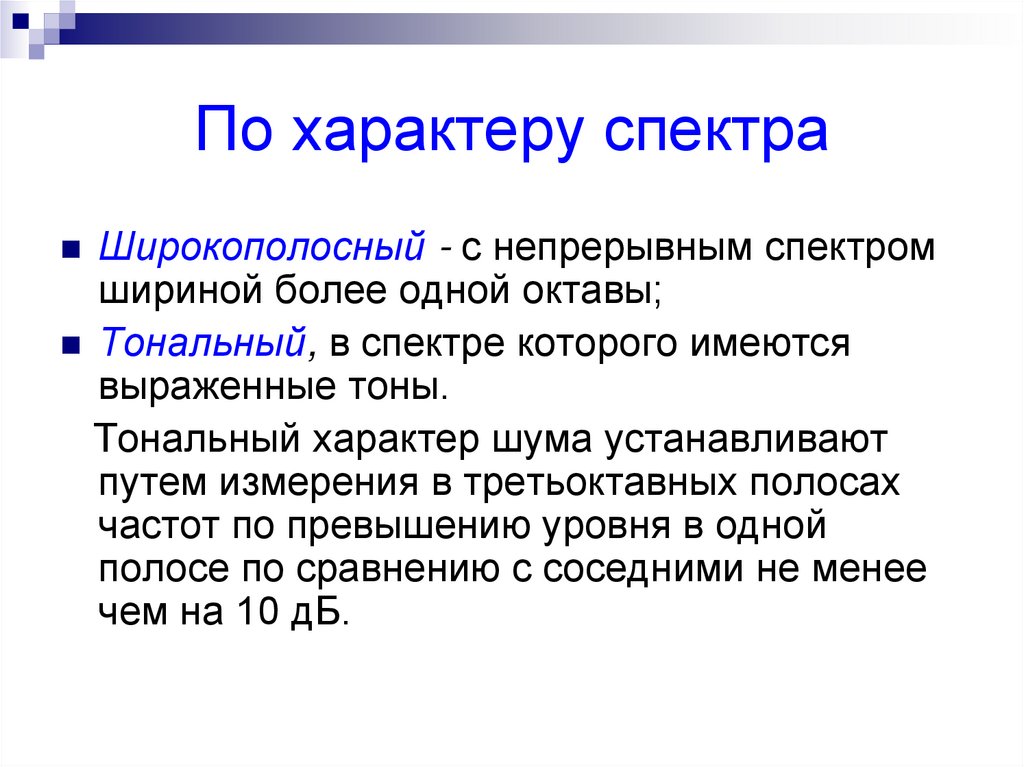 По характеру спектра

Широкополосный - с непрерывным спектром шириной более одной октавы;

Тональный, в спектре которого имеются выраженные тоны.

Тональный характер шума устанавливают путем измерения в третьоктавных полосах частот по превышению уровня в одной полосе по сравнению с соседними не менее чем на 10 дБ.